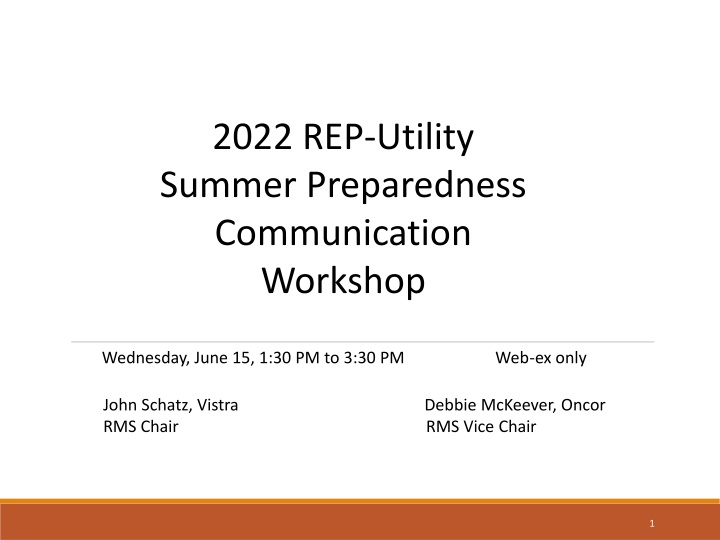 2022 REP-Utility Summer Preparedness Communication Workshop

Wednesday, June 15, 1:30 PM to 3:30 PM

Web-ex only

John Schatz, Vistra
RMS Chair

Debbie McKeever, Oncor
RMS Vice Chair

1